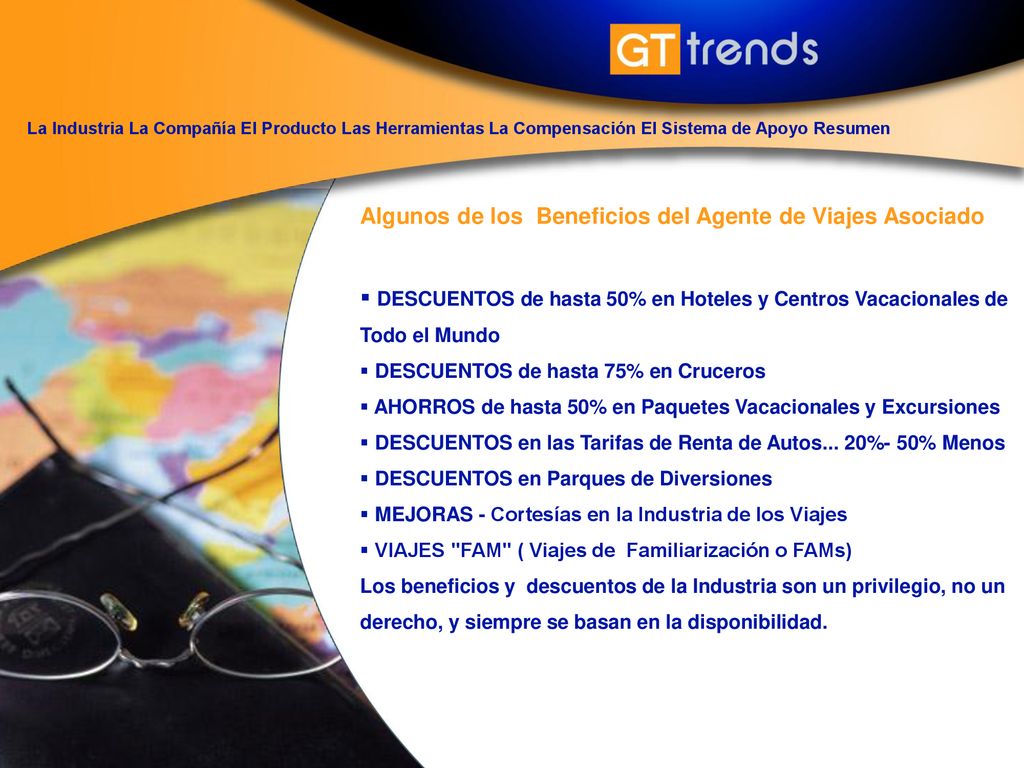 GT trends

La Industria La Compañía El Producto Las Herramientas La Compensación El Sistema de Apoyo Resumen

Algunos de los Beneficios del Agente de Viajes Asociado

▪ DESCUENTOS de hasta 50% en Hoteles y Centros Vacacionales de Todo el Mundo
▪ DESCUENTOS de hasta 75% en Cruceros
▪ AHORROS de hasta 50% en Paquetes Vacacionales y Excursiones
▪ DESCUENTOS en las Tarifas de Renta de Autos... 20%- 50% Menos
▪ DESCUENTOS en Parques de Diversiones
▪ MEJORAS - Cortesías en la Industria de los Viajes
▪ VIAJES "FAM" ( Viajes de Familiarización o FAMs)
Los beneficios y descuentos de la Industria son un privilegio, no un derecho, y siempre se basan en la disponibilidad.